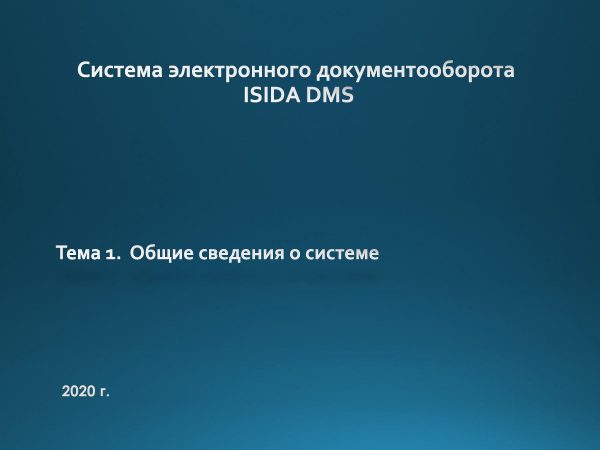 Система электронного документооборота
ISIDA DMS

Тема 1. Общие сведения о системе

2020 г.